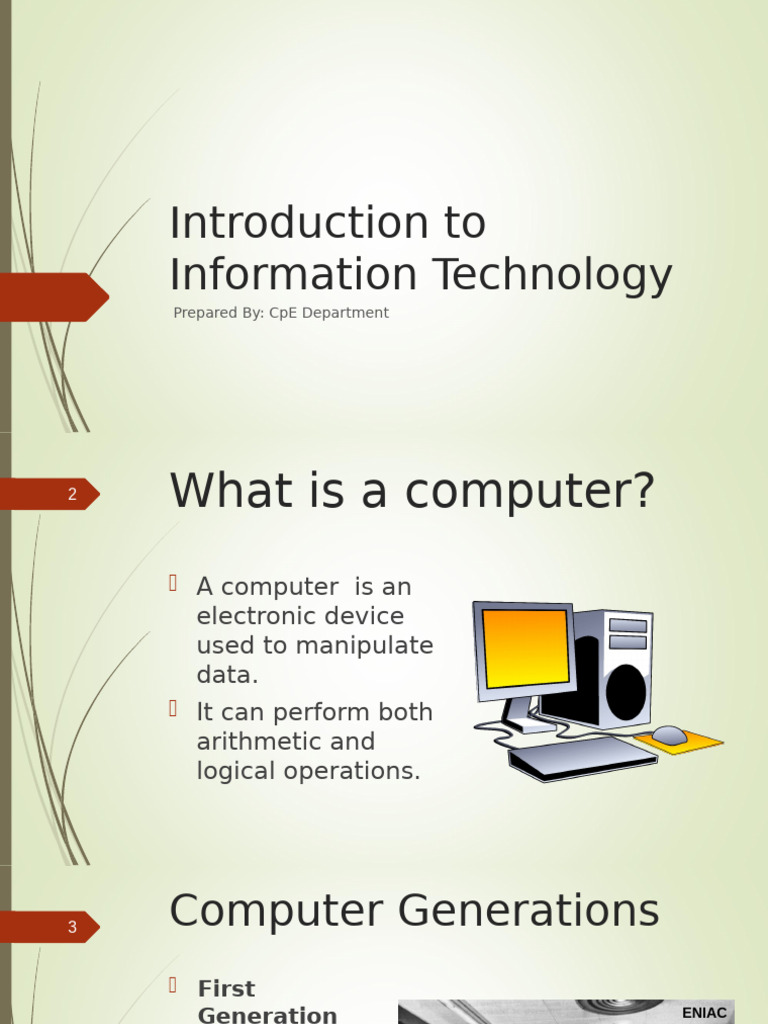 Introduction to Information Technology

Prepared By: CpE Department

2

What is a computer?

A computer is an electronic device used to manipulate data.

It can perform both arithmetic and logical operations.

3

Computer Generations

First Generation

ENIAC